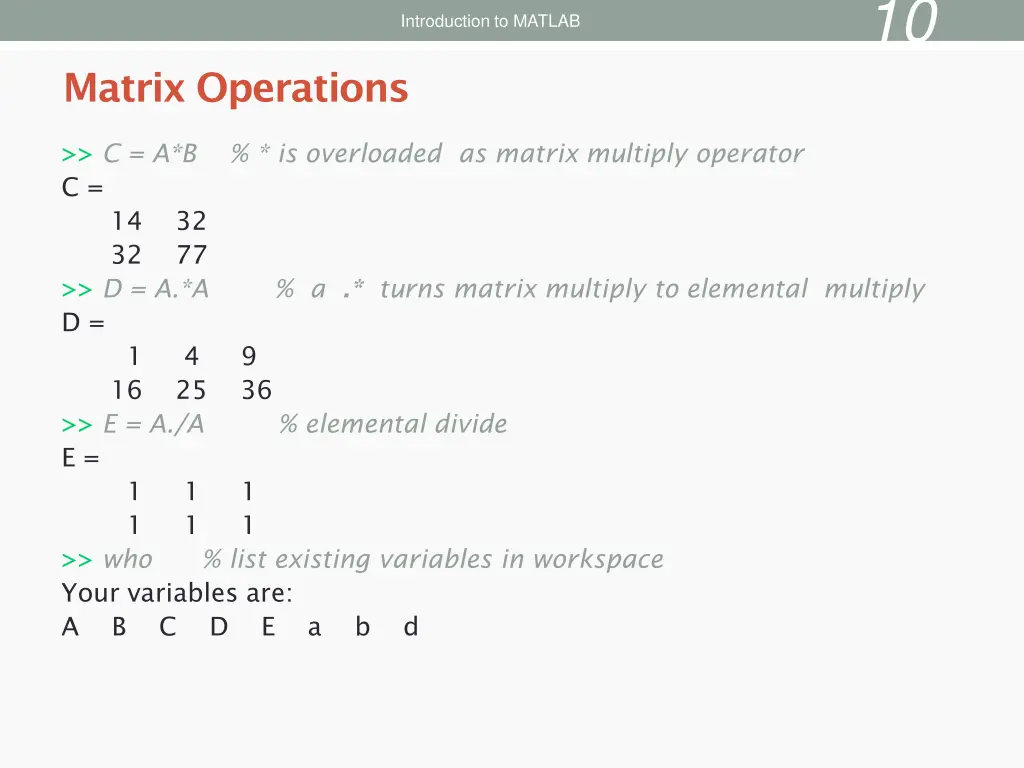 Introduction to MATLAB

10

Matrix Operations

>> C = A*B % * is overloaded as matrix multiply operator
C =
14 32
32 77
>> D = A.*A % a .* turns matrix multiply to elemental multiply
D =
1 4 9
16 25 36
>> E = A./A % elemental divide
E =
1 1 1
1 1 1
>> who % list existing variables in workspace
Your variables are:
A B C D E a b d